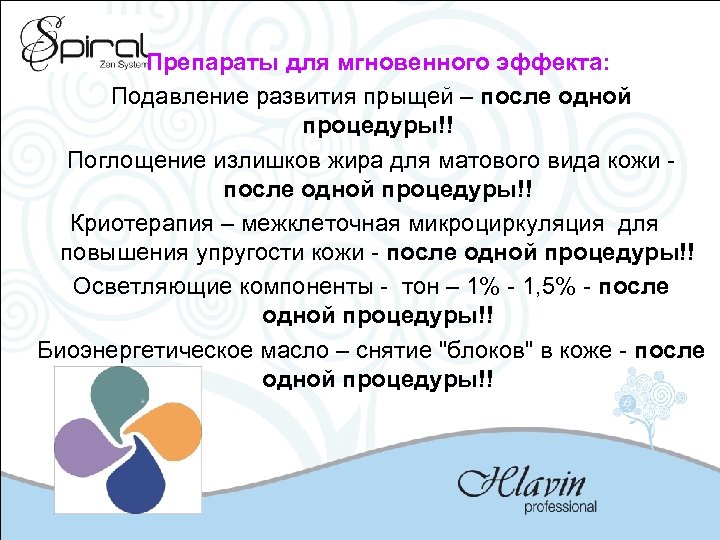 Spiral
Zen System

Препараты для мгновенного эффекта:

Подавление развития прыщей – после одной процедуры!!

Поглощение излишков жира для матового вида кожи - после одной процедуры!!

Криотерапия – межклеточная микроциркуляция для повышения упругости кожи - после одной процедуры!!

Осветляющие компоненты - тон – 1% - 1,5% - после одной процедуры!!

Биоэнергетическое масло – снятие "блоков" в коже - после одной процедуры!!

Hlavin
professional